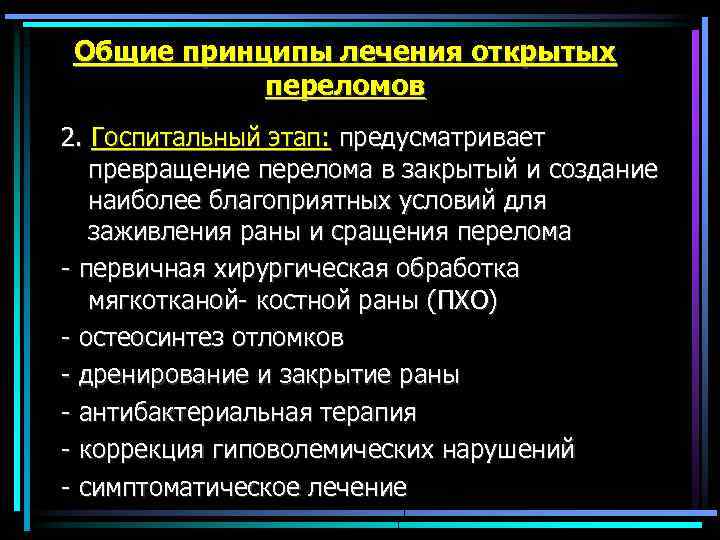 Общие принципы лечения открытых переломов

2. Госпитальный этап: предусматривает превращение перелома в закрытый и создание наиболее благоприятных условий для заживления раны и сращения перелома

- первичная хирургическая обработка мягкотканой- костной раны (ПХО)

- остеосинтез отломков

- дренирование и закрытие раны

- антибактериальная терапия

- коррекция гиповолемических нарушений

- симптоматическое лечение